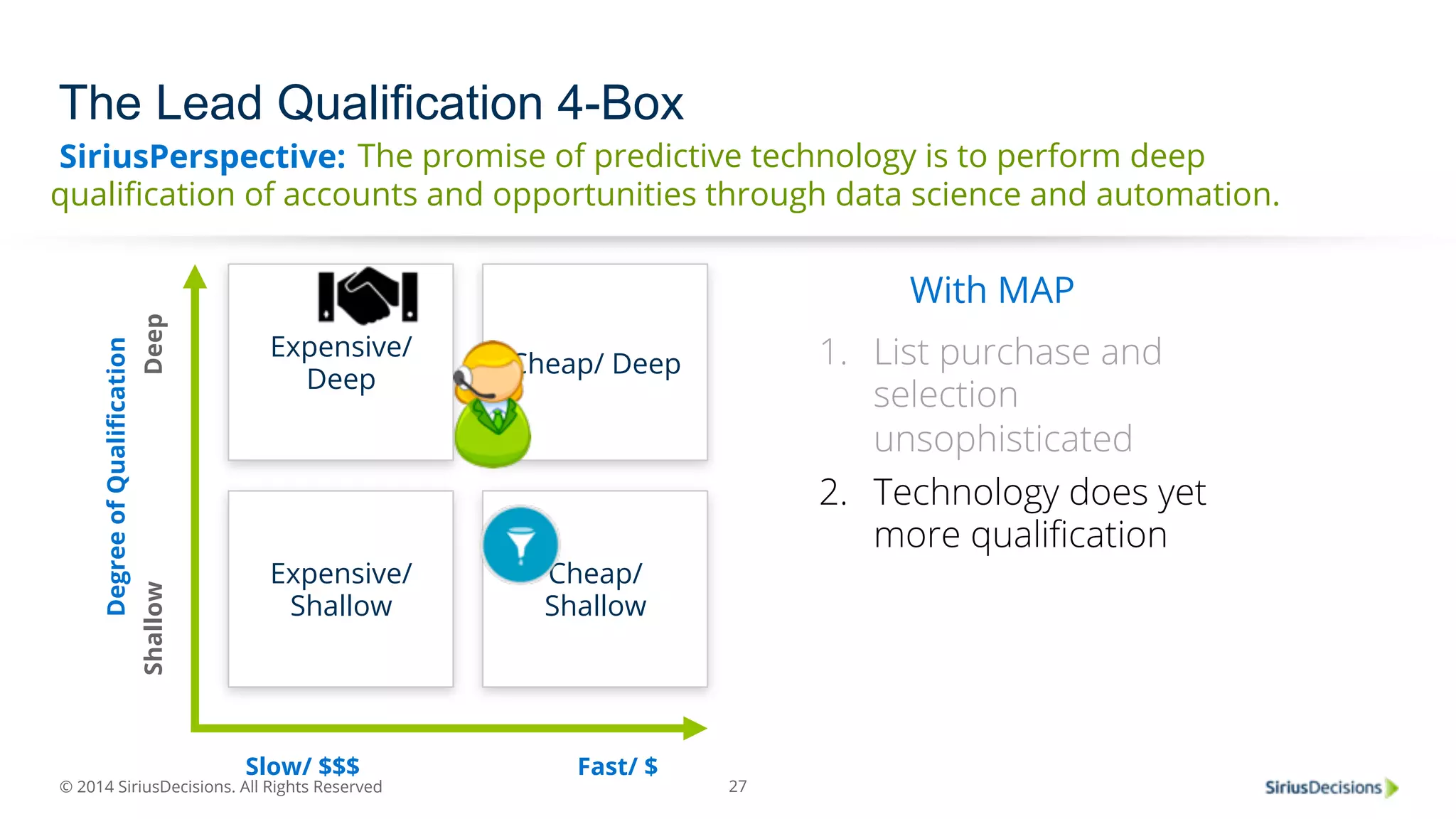 The Lead Qualification 4-Box

SiriusPerspective: The promise of predictive technology is to perform deep qualification of accounts and opportunities through data science and automation.

Degree of Qualification

Deep

Shallow

Expensive/ Deep

Cheap/ Deep

Expensive/ Shallow

Cheap/ Shallow

Slow/ $$$

Fast/ $

With MAP

1. List purchase and selection unsophisticated

2. Technology does yet more qualification

© 2014 SiriusDecisions. All Rights Reserved

27

SiriusDecisions